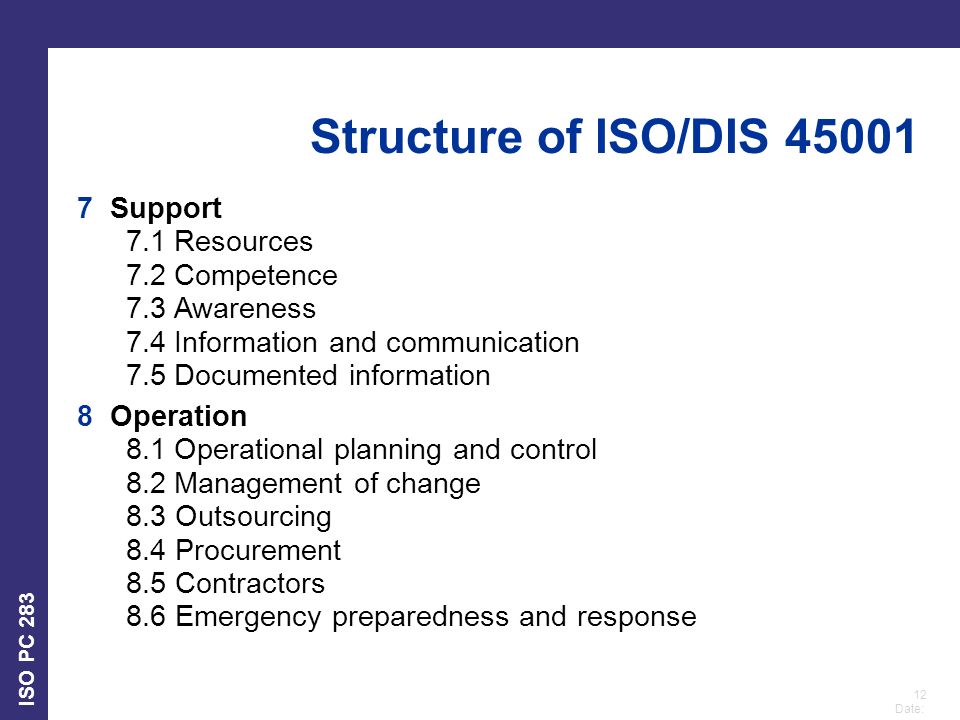 Structure of ISO/DIS 45001

7 Support
7.1 Resources
7.2 Competence
7.3 Awareness
7.4 Information and communication
7.5 Documented information

8 Operation
8.1 Operational planning and control
8.2 Management of change
8.3 Outsourcing
8.4 Procurement
8.5 Contractors
8.6 Emergency preparedness and response

ISO PC 283

12
Date: